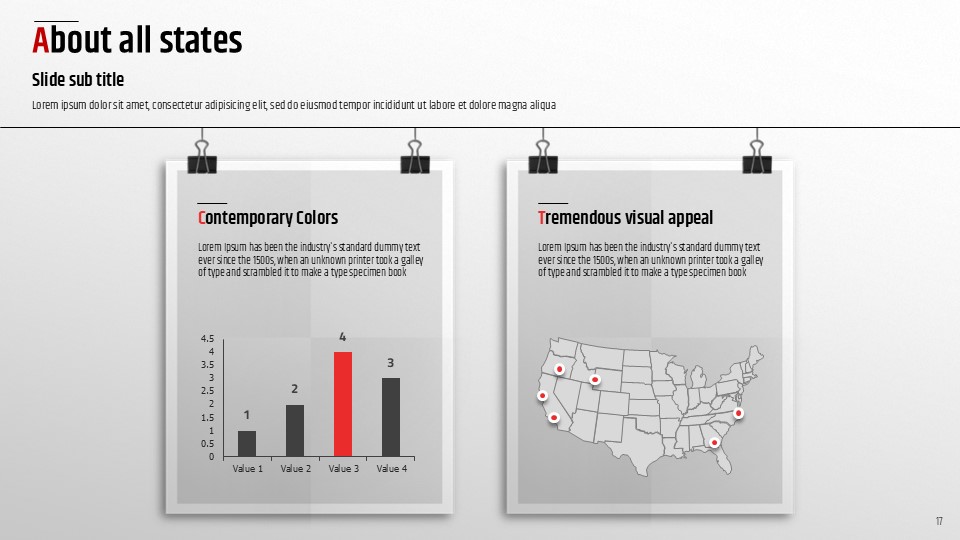 About all states

Slide sub title

Lorem ipsum dolor sit amet, consectetur adipisicing elit, sed do eiusmod tempor incididunt ut labore et dolore magna aliqua

Contemporary Colors

Lorem Ipsum has been the industry's standard dummy text ever since the 1500s, when an unknown printer took a galley of type and scrambled it to make a type specimen book

4.5
4
3.5
3
2.5
2
1.5
1
0.5
0

1 2 4 3

Value 1 Value 2 Value 3 Value 4

Tremendous visual appeal

Lorem Ipsum has been the industry's standard dummy text ever since the 1500s, when an unknown printer took a galley of type and scrambled it to make a type specimen book

17